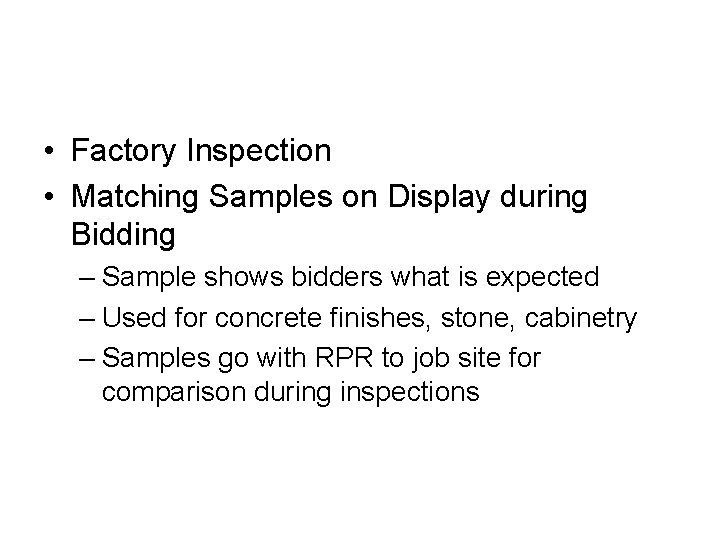 • Factory Inspection
• Matching Samples on Display during Bidding
– Sample shows bidders what is expected
– Used for concrete finishes, stone, cabinetry
– Samples go with RPR to job site for comparison during inspections